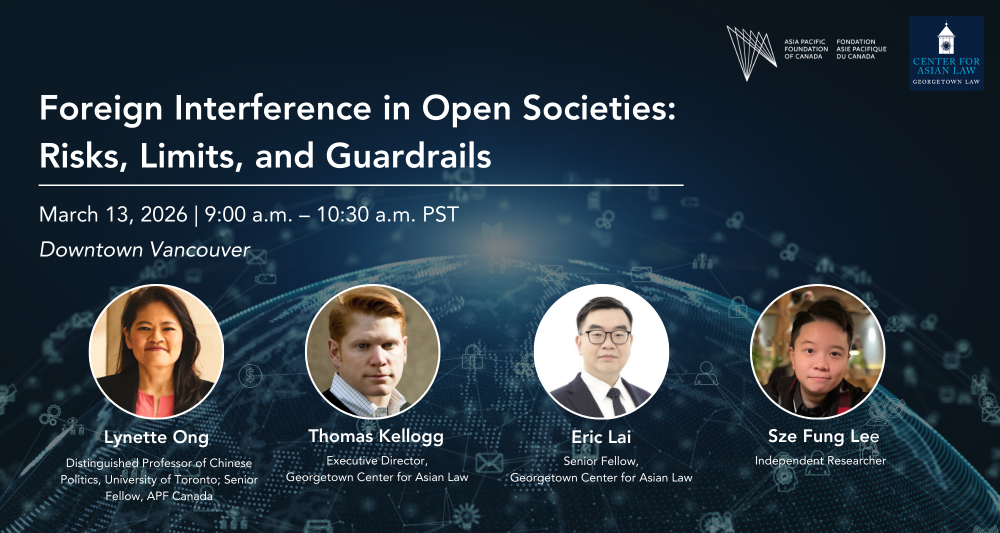 ASIA PACIFIC FOUNDATION OF CANADA
FONDATION ASIE PACIFIQUE DU CANADA

CENTER FOR ASIAN LAW
GEORGETOWN LAW

Foreign Interference in Open Societies: Risks, Limits, and Guardrails

March 13, 2026 | 9:00 a.m. – 10:30 a.m. PST

Downtown Vancouver

Lynette Ong
Distinguished Professor of Chinese Politics, University of Toronto; Senior Fellow, APF Canada

Thomas Kellogg
Executive Director, Georgetown Center for Asian Law

Eric Lai
Senior Fellow, Georgetown Center for Asian Law

Sze Fung Lee
Independent Researcher